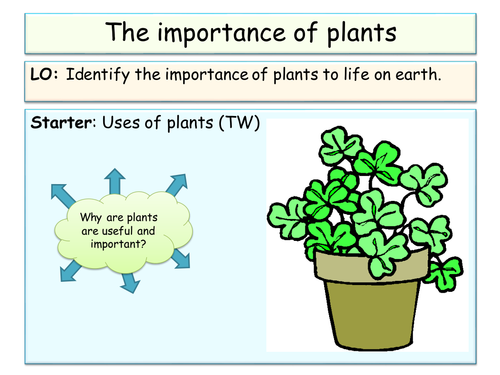 The importance of plants

LO: Identify the importance of plants to life on earth.

Starter: Uses of plants (TW)

Why are plants are useful and important?